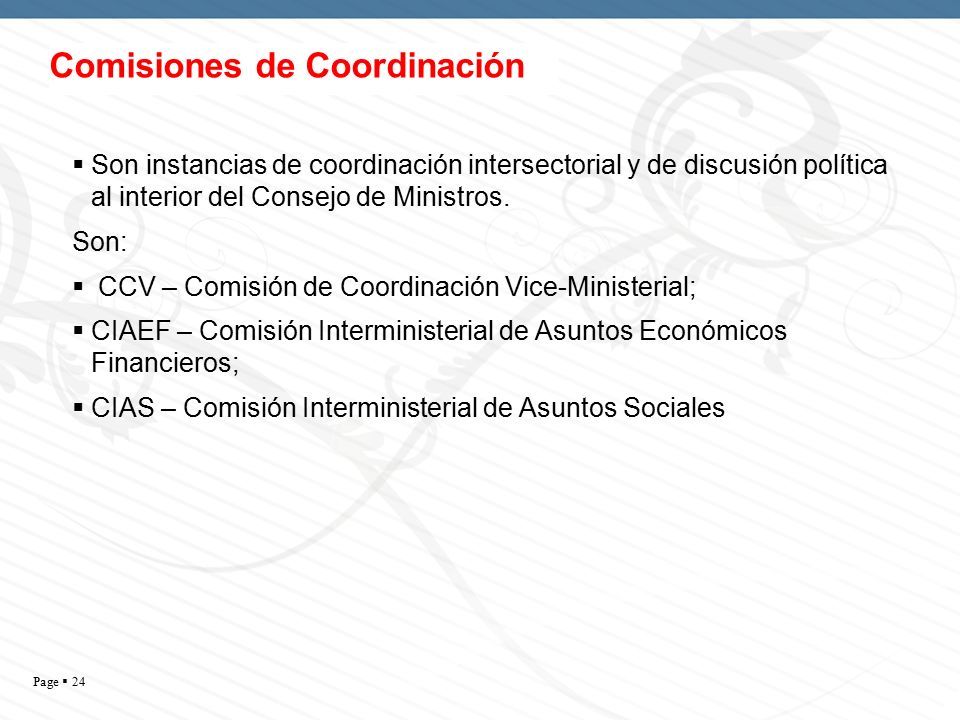 Comisiones de Coordinación

▪ Son instancias de coordinación intersectorial y de discusión política al interior del Consejo de Ministros.

Son:

▪ CCV – Comisión de Coordinación Vice-Ministerial;

▪ CIAEF – Comisión Interministerial de Asuntos Económicos Financieros;

▪ CIAS – Comisión Interministerial de Asuntos Sociales

Page ▪ 24